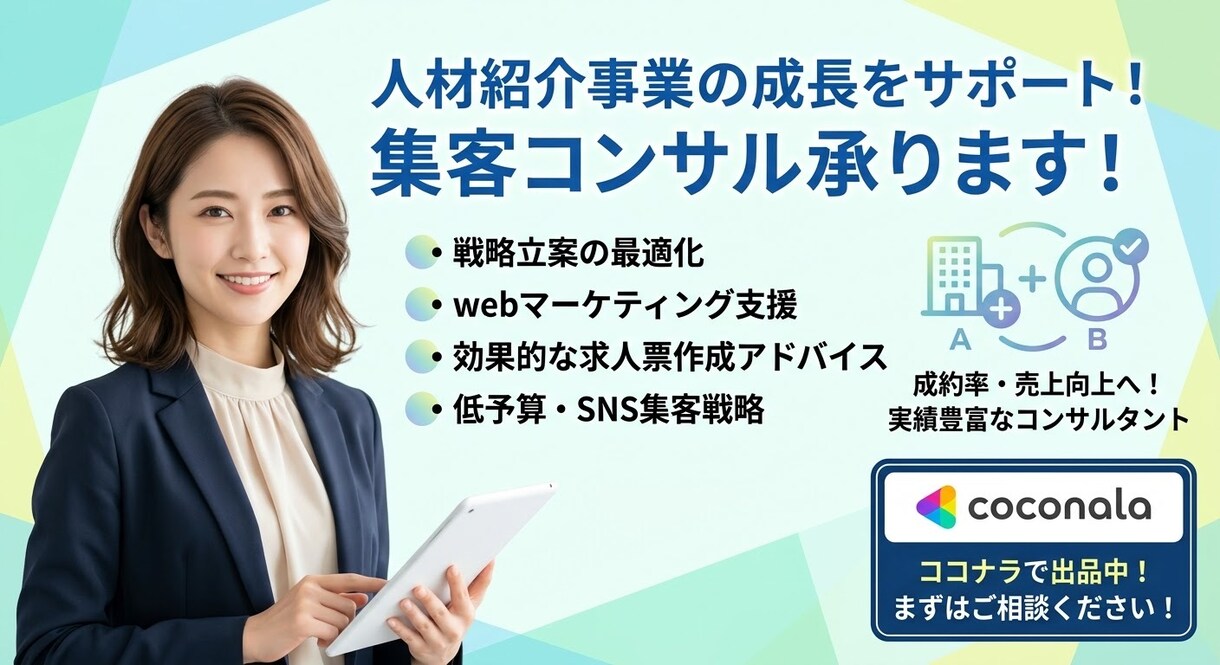 人材紹介事業の成長をサポート！
集客コンサル承ります！

• 戦略立案の最適化
• webマーケティング支援
• 効果的な求人票作成アドバイス
• 低予算・SNS集客戦略

A
B

成約率・売上向上へ！
実績豊富なコンサルタント

coconala

ココナラで出品中！
まずはご相談ください！